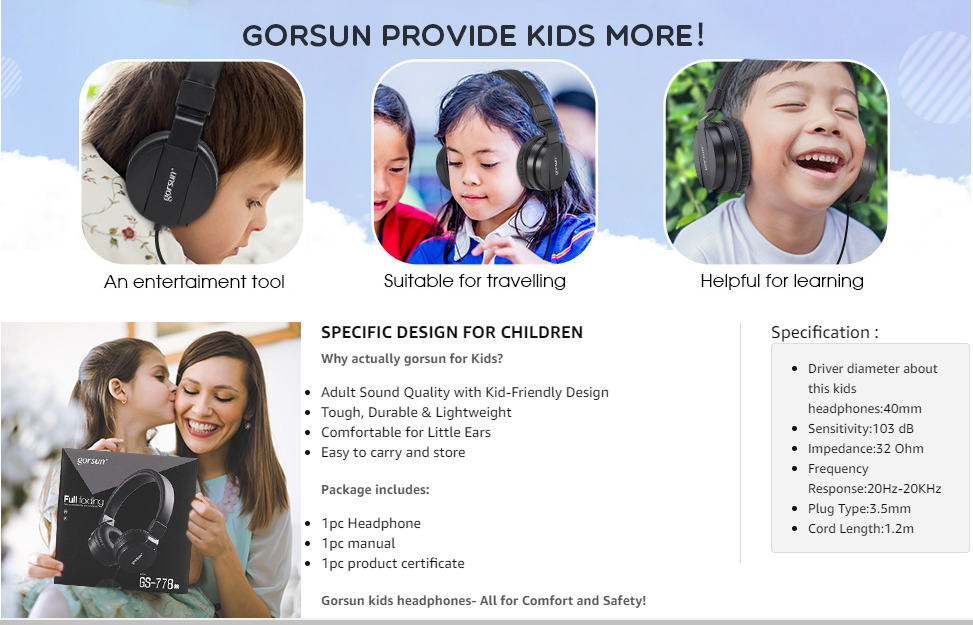 GORSUN PROVIDE KIDS MORE!

gorsun

An entertaiment tool

Suitable for travelling

Helpful for learning

gorsun

Full folding

GS-778

SPECIFIC DESIGN FOR CHILDREN

Why actually gorsun for Kids?

- Adult Sound Quality with Kid-Friendly Design
- Tough, Durable & Lightweight
- Comfortable for Little Ears
- Easy to carry and store

Package includes:

- 1pc Headphone
- 1pc manual
- 1pc product certificate

Gorsun kids headphones- All for Comfort and Safety!

Specification :

- Driver diameter about this kids headphones:40mm
- Sensitivity:103 dB
- Impedance:32 Ohm
- Frequency Response:20Hz-20KHz
- Plug Type:3.5mm
- Cord Length:1.2m